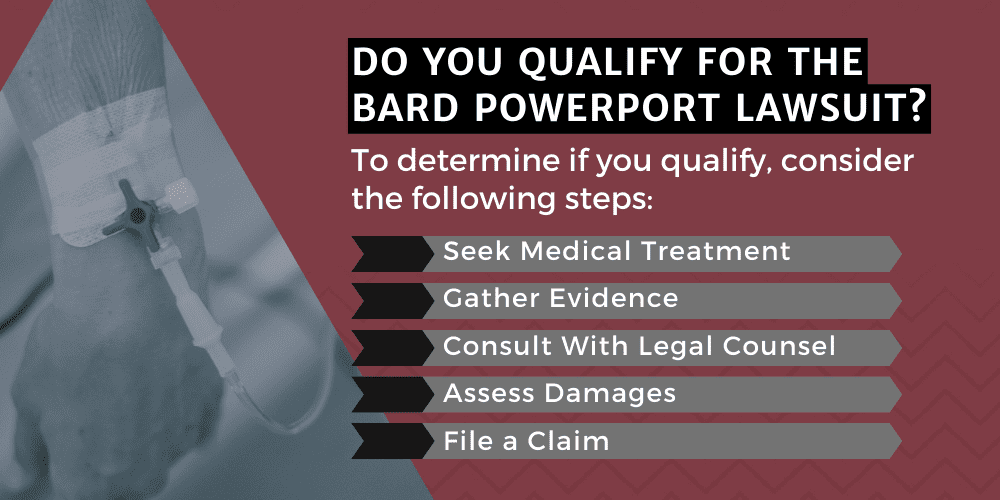 DO YOU QUALIFY FOR THE BARD POWERPORT LAWSUIT?

To determine if you qualify, consider the following steps:

Seek Medical Treatment

Gather Evidence

Consult With Legal Counsel

Assess Damages

File a Claim